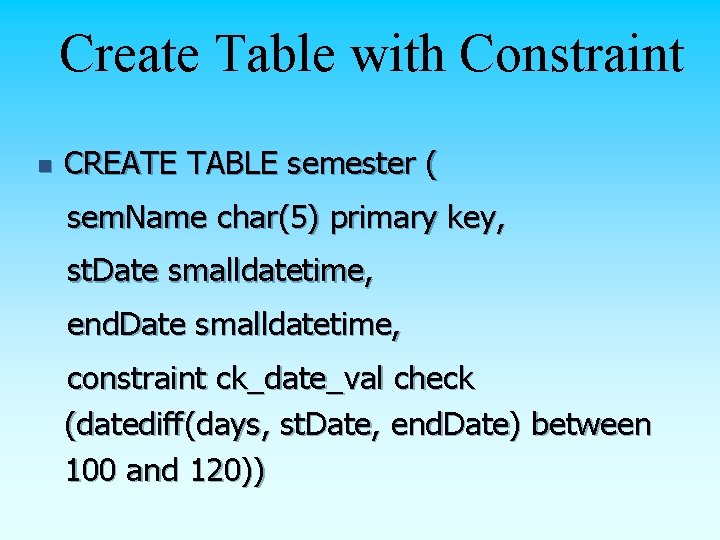 Create Table with Constraint

CREATE TABLE semester (

semName char(5) primary key,

stDate smalldatetime,

endDate smalldatetime,

constraint ck_date_val check (datediff(days, stDate, endDate) between 100 and 120))